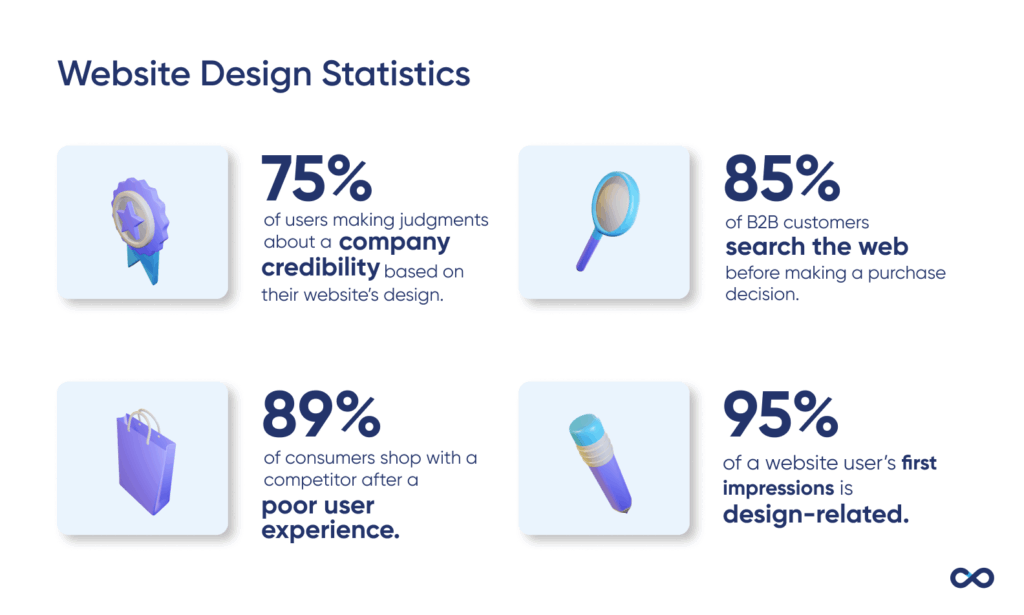 Website Design Statistics

75%
of users making judgments about a company credibility based on their website's design.

85%
of B2B customers search the web before making a purchase decision.

89%
of consumers shop with a competitor after a poor user experience.

95%
of a website user's first impressions is design-related.